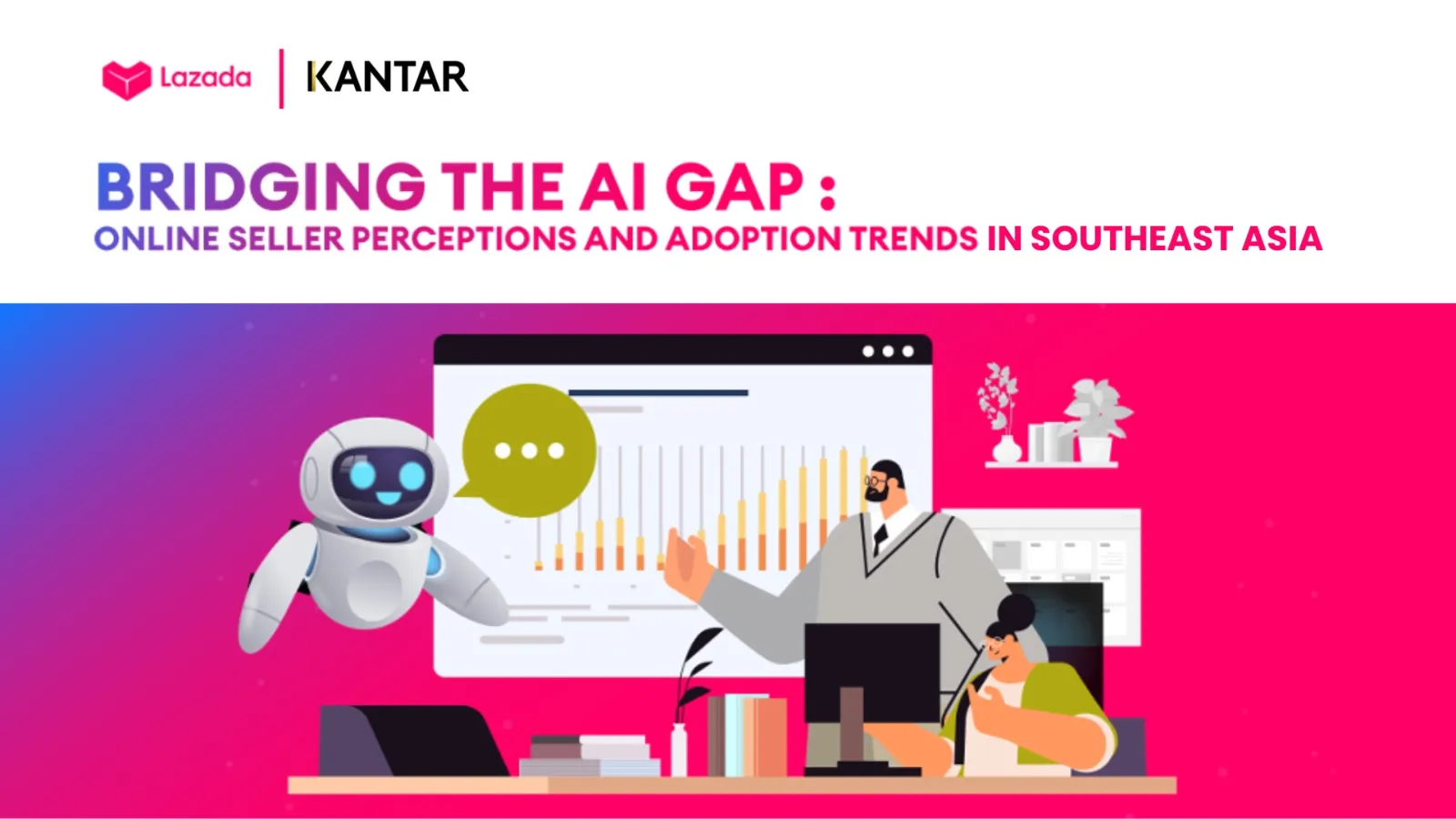 Lazada | KANTAR

BRIDGING THE AI GAP :
ONLINE SELLER PERCEPTIONS AND ADOPTION TRENDS IN SOUTHEAST ASIA